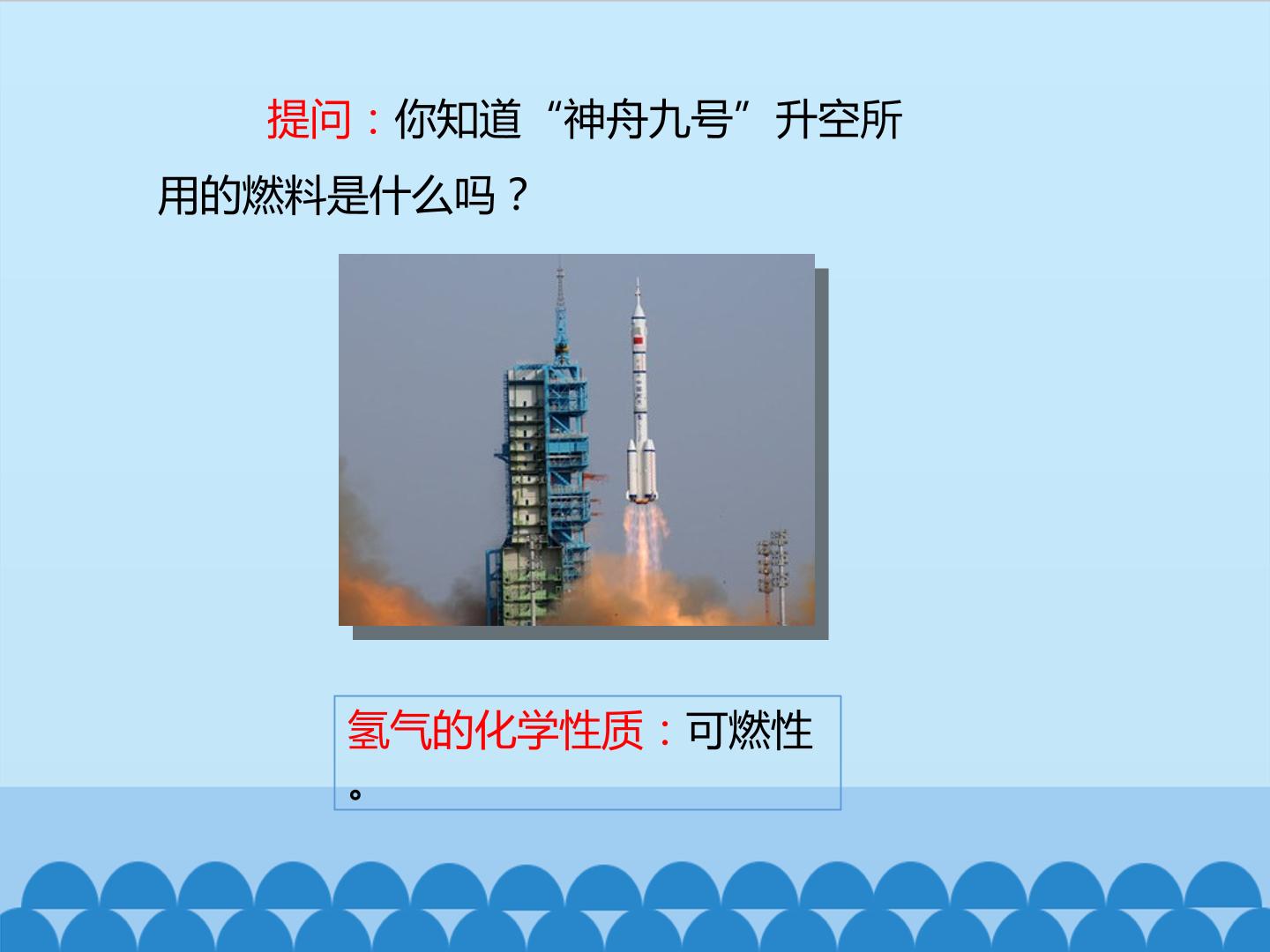 提问：你知道“神舟九号”升空所用的燃料是什么吗？

氢气的化学性质：可燃性。